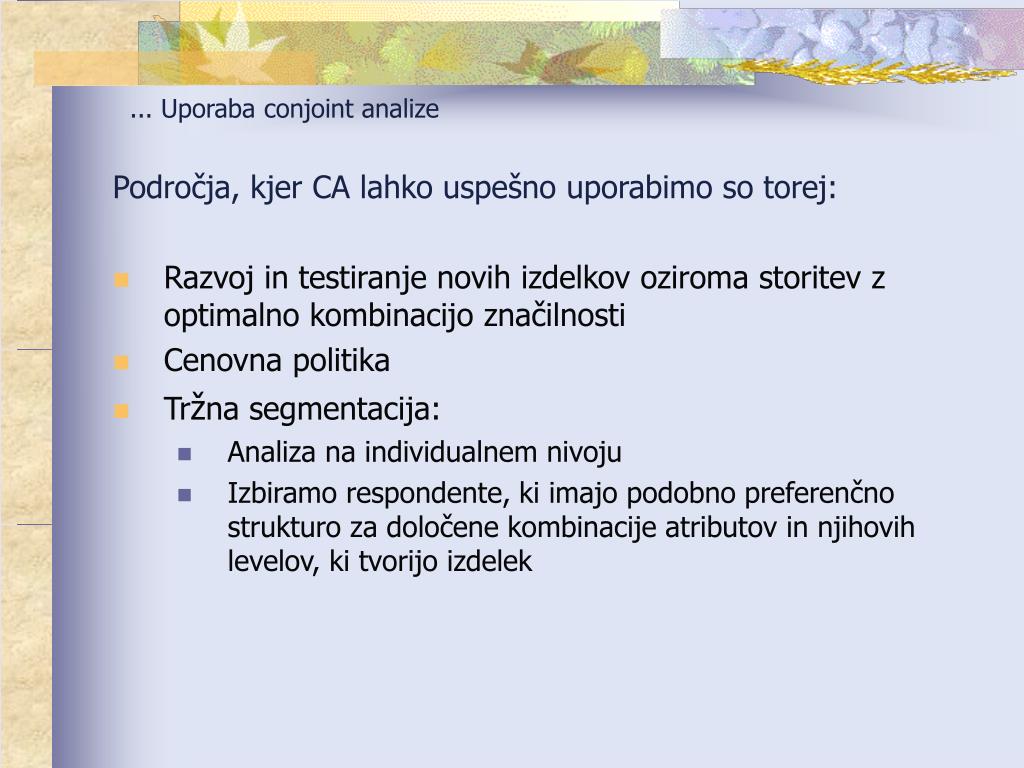 ... Uporaba conjoint analize

Področja, kjer CA lahko uspešno uporabimo so torej:

• Razvoj in testiranje novih izdelkov oziroma storitev z optimalno kombinacijo značilnosti
• Cenovna politika
• Tržna segmentacija:
• Analiza na individualnem nivoju
• Izbiramo respondente, ki imajo podobno preferenčno strukturo za določene kombinacije atributov in njihovih levelov, ki tvorijo izdelek